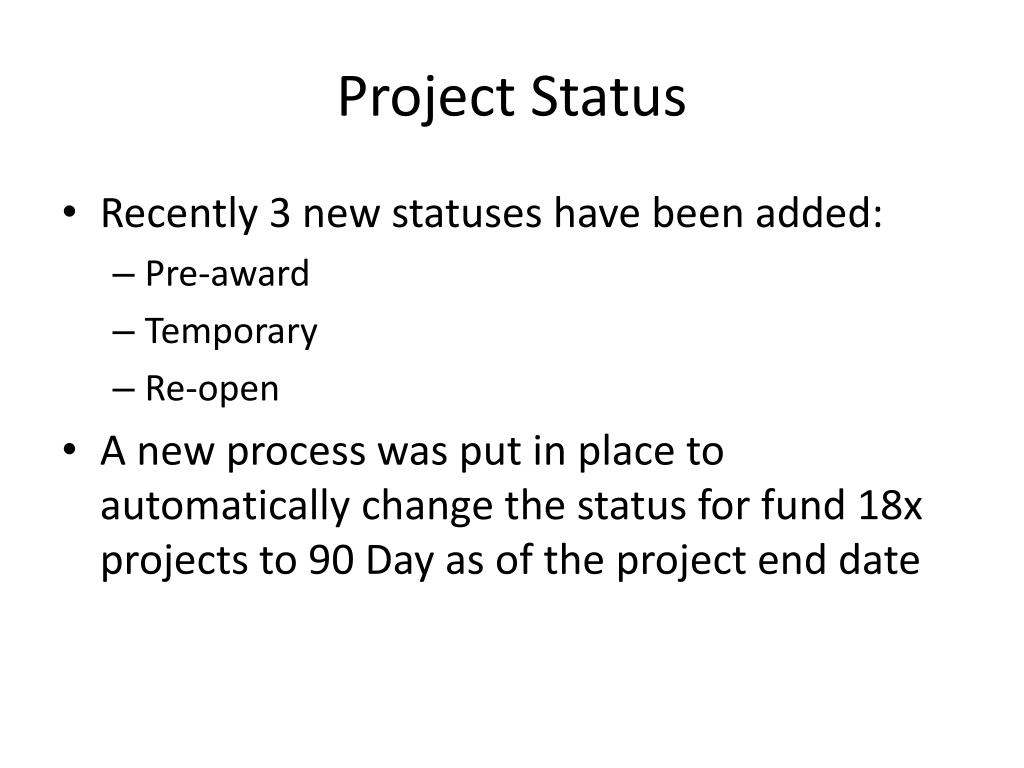 Project Status

• Recently 3 new statuses have been added:
– Pre-award
– Temporary
– Re-open

• A new process was put in place to automatically change the status for fund 18x projects to 90 Day as of the project end date